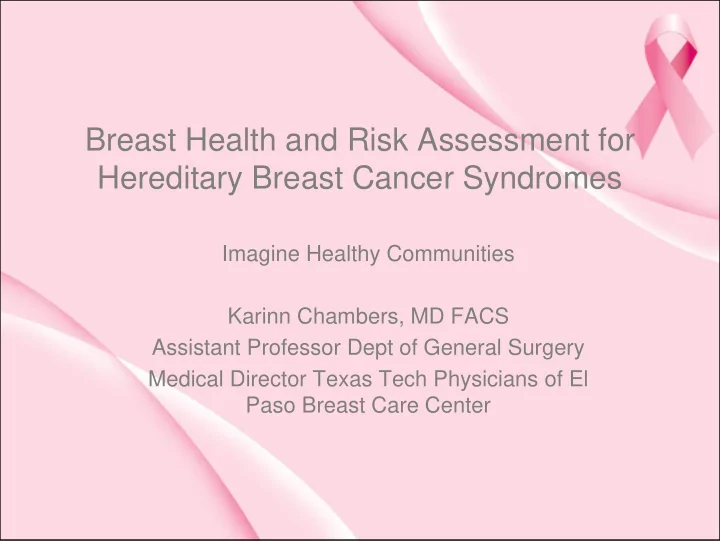 Breast Health and Risk Assessment for Hereditary Breast Cancer Syndromes

Imagine Healthy Communities

Karinn Chambers, MD FACS
Assistant Professor Dept of General Surgery
Medical Director Texas Tech Physicians of El Paso Breast Care Center